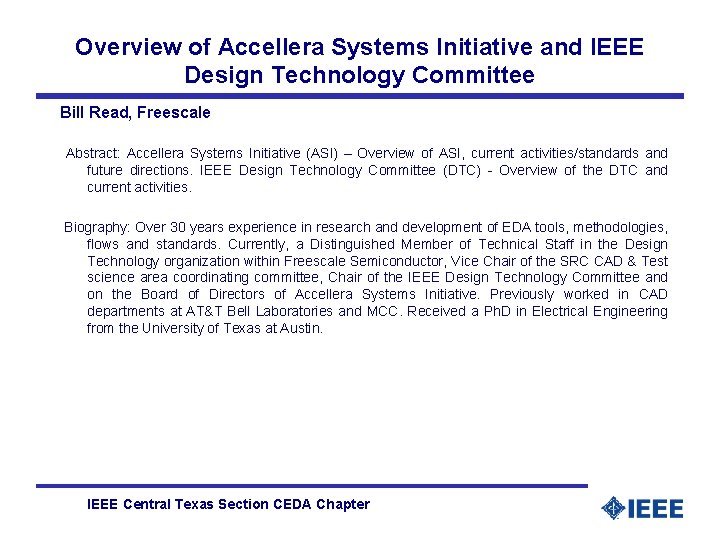 Overview of Accellera Systems Initiative and IEEE Design Technology Committee

Bill Read, Freescale

Abstract: Accellera Systems Initiative (ASI) – Overview of ASI, current activities/standards and future directions. IEEE Design Technology Committee (DTC) - Overview of the DTC and current activities.

Biography: Over 30 years experience in research and development of EDA tools, methodologies, flows and standards. Currently, a Distinguished Member of Technical Staff in the Design Technology organization within Freescale Semiconductor, Vice Chair of the SRC CAD & Test science area coordinating committee, Chair of the IEEE Design Technology Committee and on the Board of Directors of Accellera Systems Initiative. Previously worked in CAD departments at AT&T Bell Laboratories and MCC. Received a PhD in Electrical Engineering from the University of Texas at Austin.

IEEE Central Texas Section CEDA Chapter

IEEE